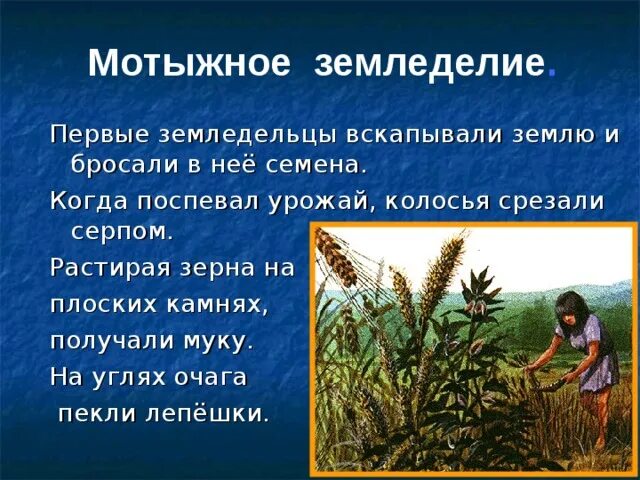 Мотыжное земледелие.

Первые земледельцы вскапывали землю и бросали в неё семена.

Когда поспевал урожай, колосья срезали серпом.

Растирая зерна на плоских камнях, получали муку.

На углях очага пекли лепёшки.